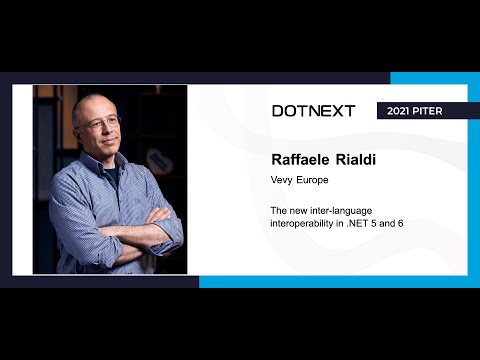 DOTNEXT

2021 PITER

Raffaele Rialdi

Vevy Europe

The new inter-language interoperability in .NET 5 and 6